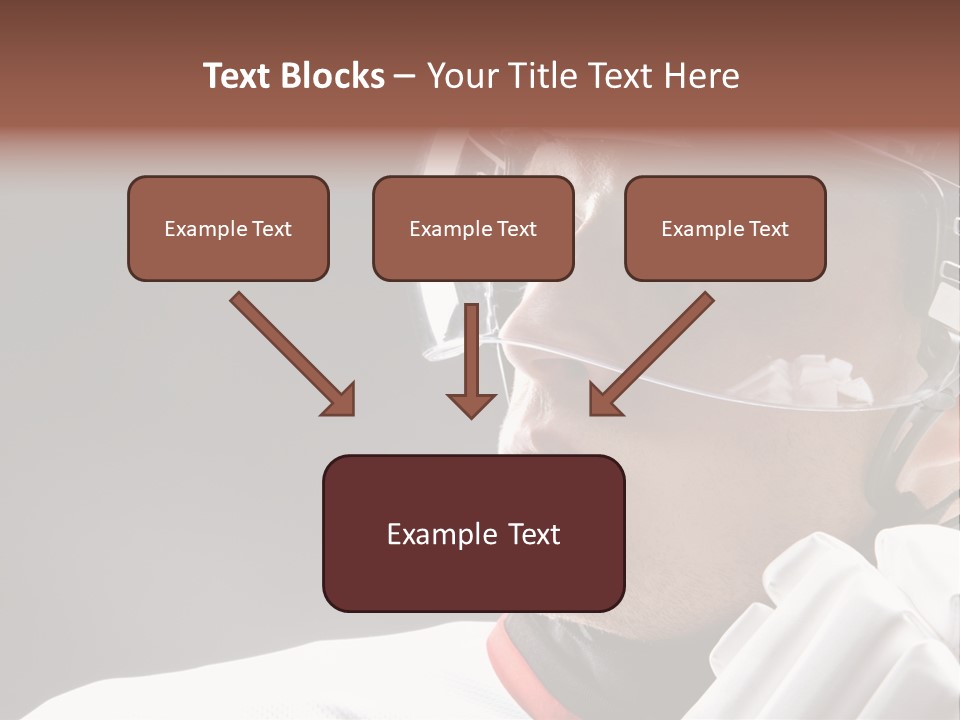 Text Blocks – Your Title Text Here

Example Text

Example Text

Example Text

Example Text